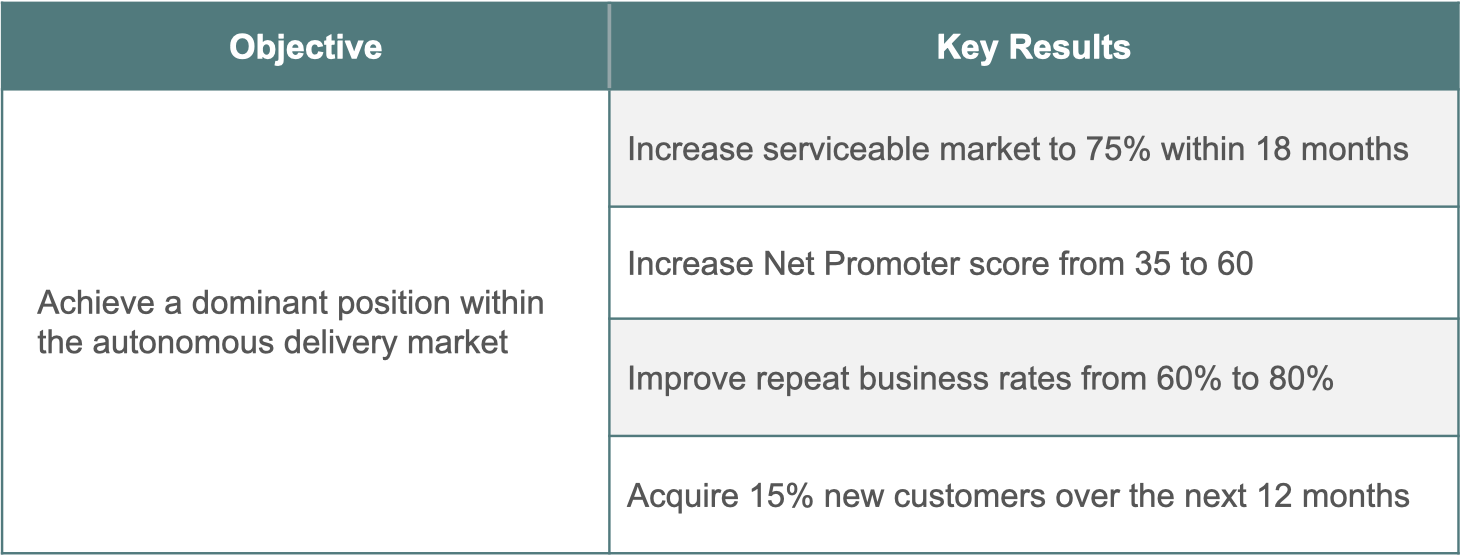 | Objective | Key Results |
|---|---|
| Achieve a dominant position within the autonomous delivery market | Increase serviceable market to 75% within 18 months |
| | Increase Net Promoter score from 35 to 60 |
| | Improve repeat business rates from 60% to 80% |
| | Acquire 15% new customers over the next 12 months |